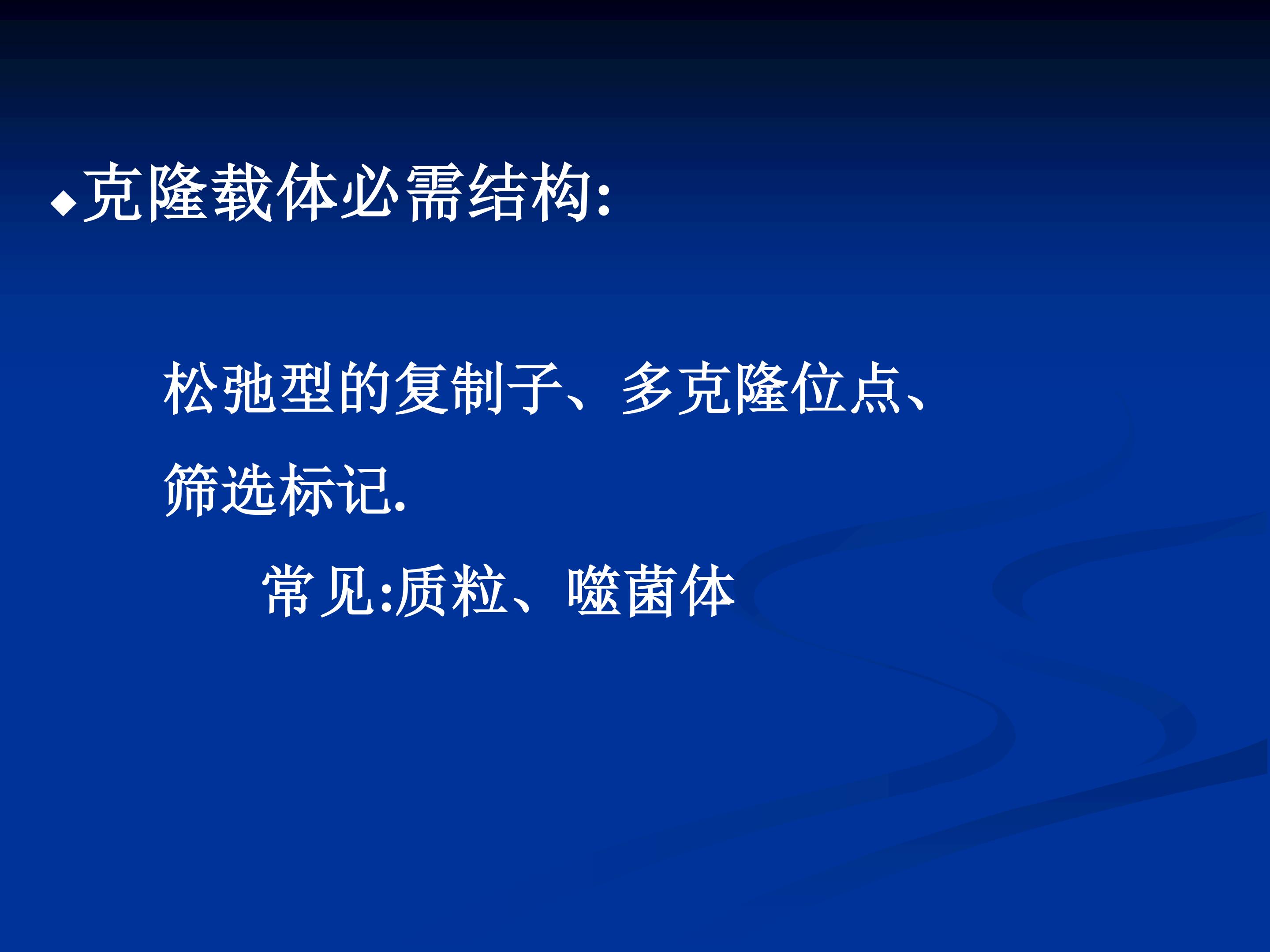 ◆克隆载体必需结构:

松弛型的复制子、多克隆位点、筛选标记.

常见:质粒、噬菌体